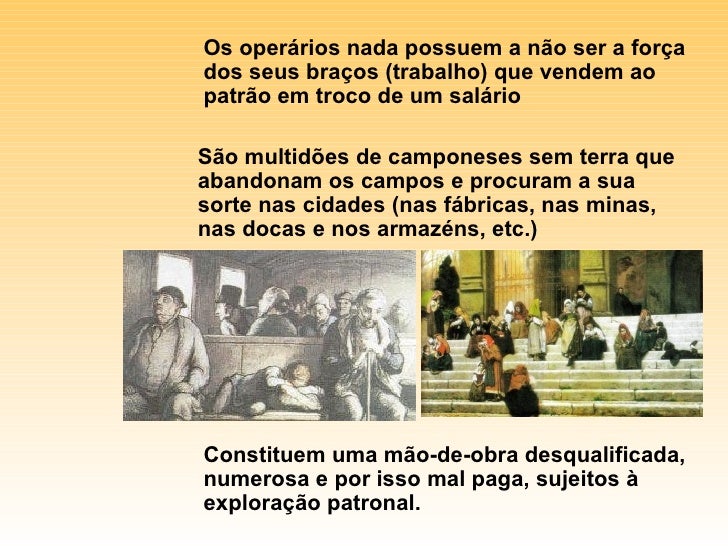 Os operários nada possuem a não ser a força dos seus braços (trabalho) que vendem ao patrão em troco de um salário

São multidões de camponeses sem terra que abandonam os campos e procuram a sua sorte nas cidades (nas fábricas, nas minas, nas docas e nos armazéns, etc.)

Constituem uma mão-de-obra desqualificada, numerosa e por isso mal paga, sujeitos à exploração patronal.